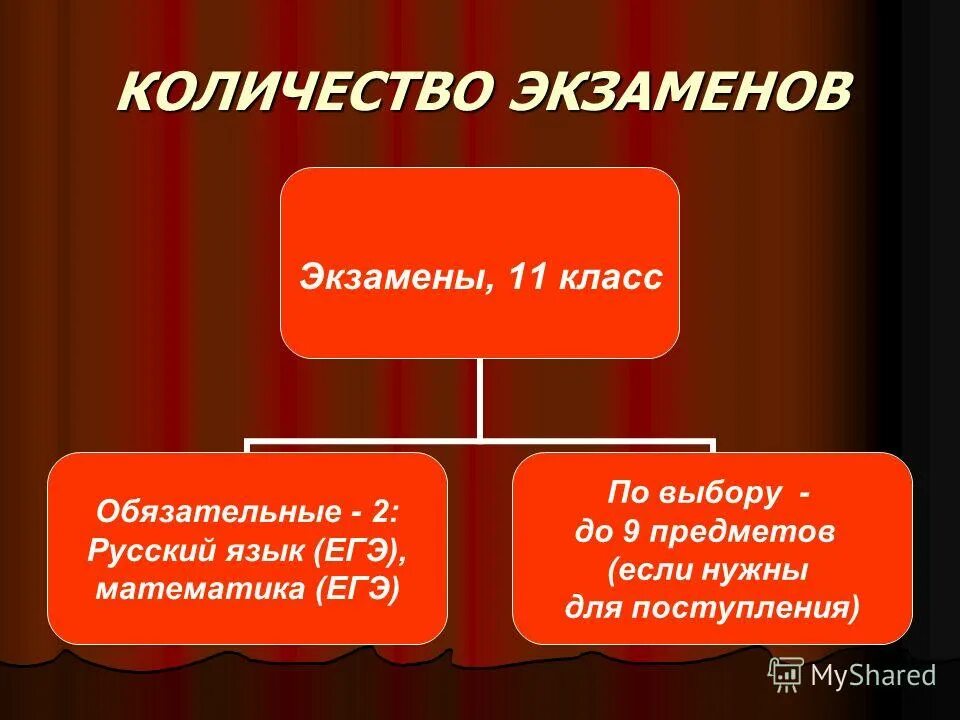 КОЛИЧЕСТВО ЭКЗАМЕНОВ

Экзамены, 11 класс

Обязательные - 2:
Русский язык (ЕГЭ),
математика (ЕГЭ)

По выбору -
до 9 предметов
(если нужны
для поступления)

MyShared